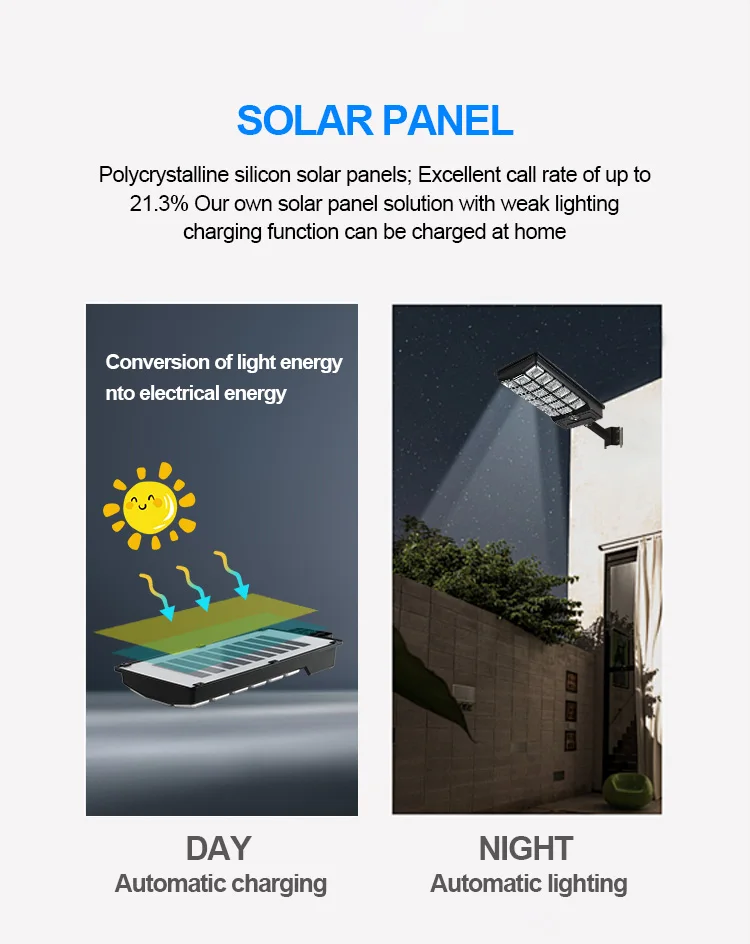 SOLAR PANEL

Polycrystalline silicon solar panels; Excellent call rate of up to 21.3% Our own solar panel solution with weak lighting charging function can be charged at home

Conversion of light energy nto electrical energy

DAY
Automatic charging

NIGHT
Automatic lighting